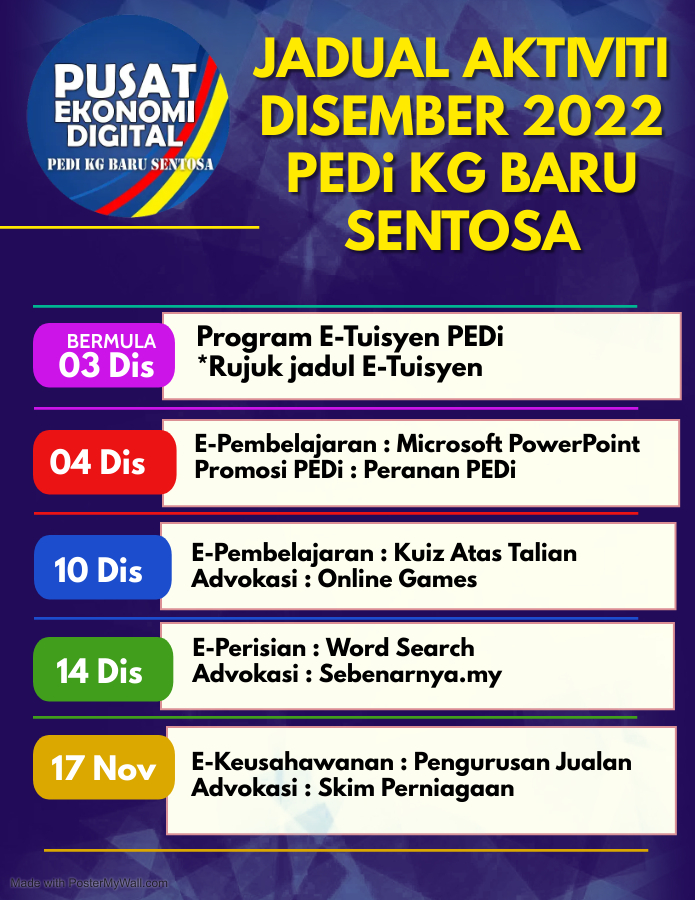 PUSAT EKONOMI DIGITAL
PEDI KG BARU SENTOSA

JADUAL AKTIVITI DISEMBER 2022 PEDi KG BARU SENTOSA

BERMULA
03 Dis

Program E-Tuisyen PEDi
*Rujuk jadul E-Tuisyen

04 Dis

E-Pembelajaran : Microsoft PowerPoint
Promosi PEDi : Peranan PEDi

10 Dis

E-Pembelajaran : Kuiz Atas Talian
Advokasi : Online Games

14 Dis

E-Perisian : Word Search
Advokasi : Sebenarnya.my

17 Nov

E-Keusahawanan : Pengurusan Jualan
Advokasi : Skim Perniagaan

Made with PosterMyWall.com